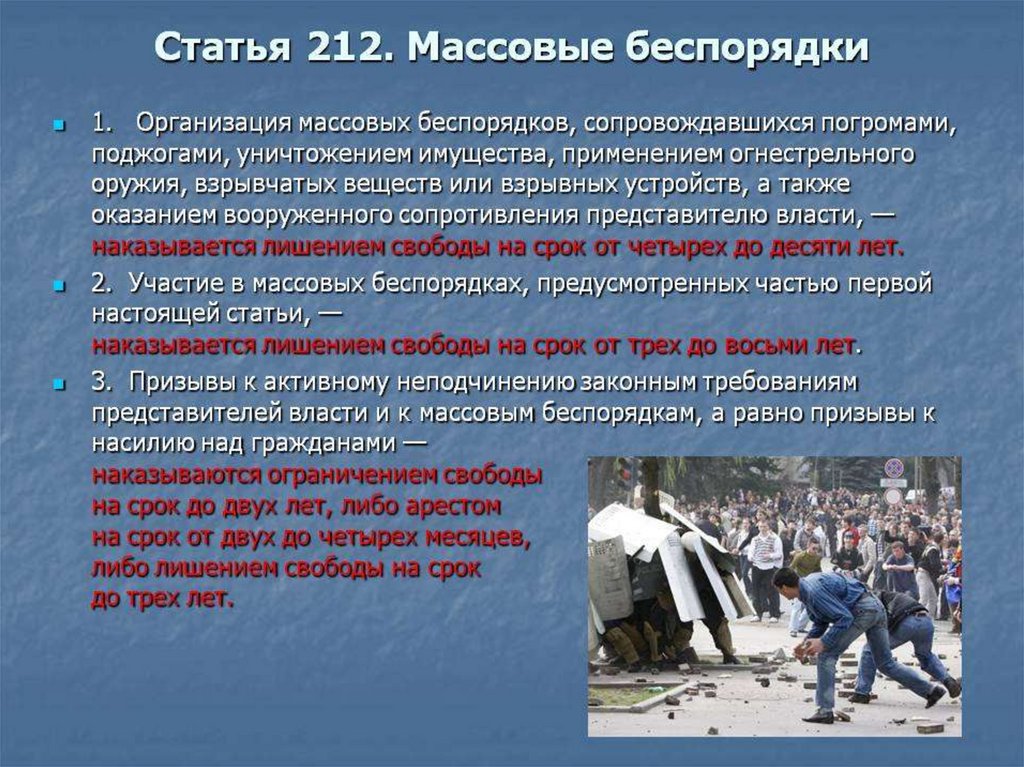 Статья 212. Массовые беспорядки

1. Организация массовых беспорядков, сопровождавшихся погромами, поджогами, уничтожением имущества, применением огнестрельного оружия, взрывчатых веществ или взрывных устройств, а также оказанием вооруженного сопротивления представителю власти, — наказывается лишением свободы на срок от четырех до десяти лет.

2. Участие в массовых беспорядках, предусмотренных частью первой настоящей статьи, — наказывается лишением свободы на срок от трех до восьми лет.

3. Призывы к активному неподчинению законным требованиям представителей власти и к массовым беспорядкам, а равно призывы к насилию над гражданами — наказываются ограничением свободы на срок до двух лет, либо арестом на срок от двух до четырех месяцев, либо лишением свободы на срок до трех лет.